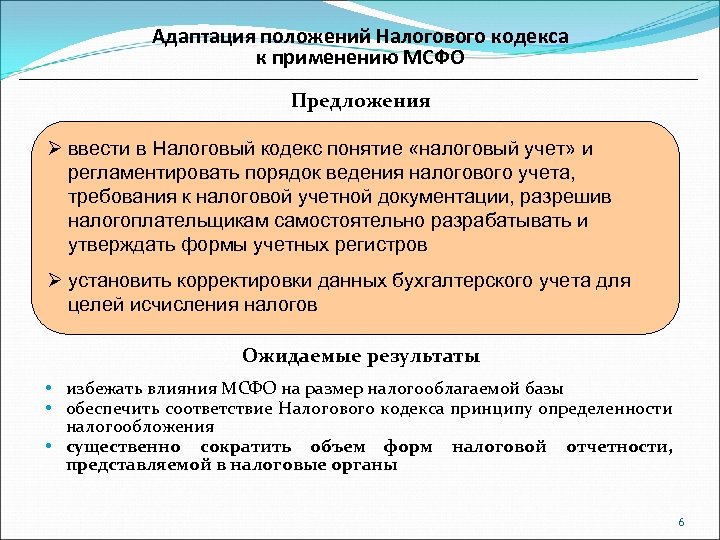 Адаптация положений Налогового кодекса к применению МСФО

Предложения

➢ ввести в Налоговый кодекс понятие «налоговый учет» и регламентировать порядок ведения налогового учета, требования к налоговой учетной документации, разрешив налогоплательщикам самостоятельно разрабатывать и утверждать формы учетных регистров

➢ установить корректировки данных бухгалтерского учета для целей исчисления налогов

Ожидаемые результаты

• избежать влияния МСФО на размер налогооблагаемой базы
• обеспечить соответствие Налогового кодекса принципу определенности налогообложения
• существенно сократить объем форм налоговой отчетности, представляемой в налоговые органы

6